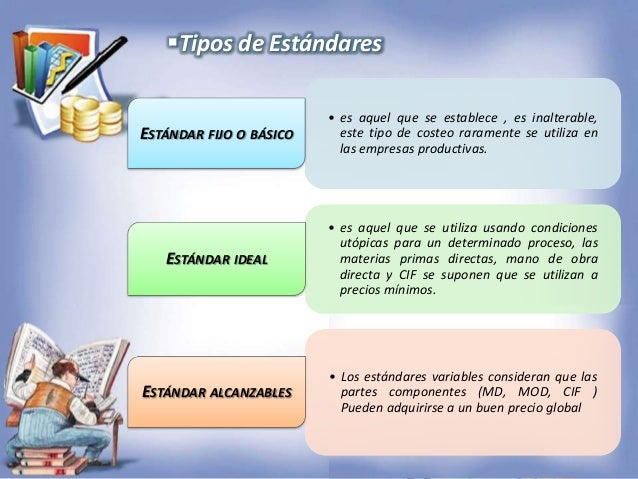 ▪Tipos de Estándares

ESTÁNDAR FIJO O BÁSICO

• es aquel que se establece , es inalterable, este tipo de costeo raramente se utiliza en las empresas productivas.

ESTÁNDAR IDEAL

• es aquel que se utiliza usando condiciones utópicas para un determinado proceso, las materias primas directas, mano de obra directa y CIF se suponen que se utilizan a precios mínimos.

ESTÁNDAR ALCANZABLES

• Los estándares variables consideran que las partes componentes (MD, MOD, CIF ) Pueden adquirirse a un buen precio global